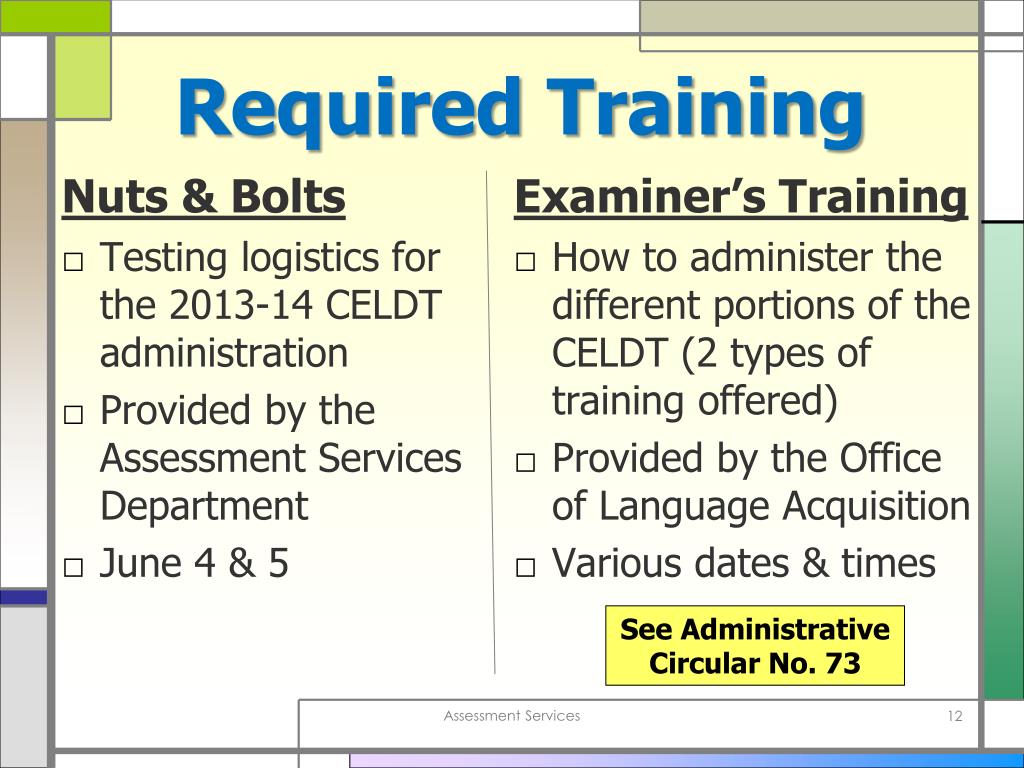 Required Training

Nuts & Bolts

□ Testing logistics for the 2013-14 CELDT administration

□ Provided by the Assessment Services Department

□ June 4 & 5

Examiner's Training

□ How to administer the different portions of the CELDT (2 types of training offered)

□ Provided by the Office of Language Acquisition

□ Various dates & times

See Administrative Circular No. 73

Assessment Services

12